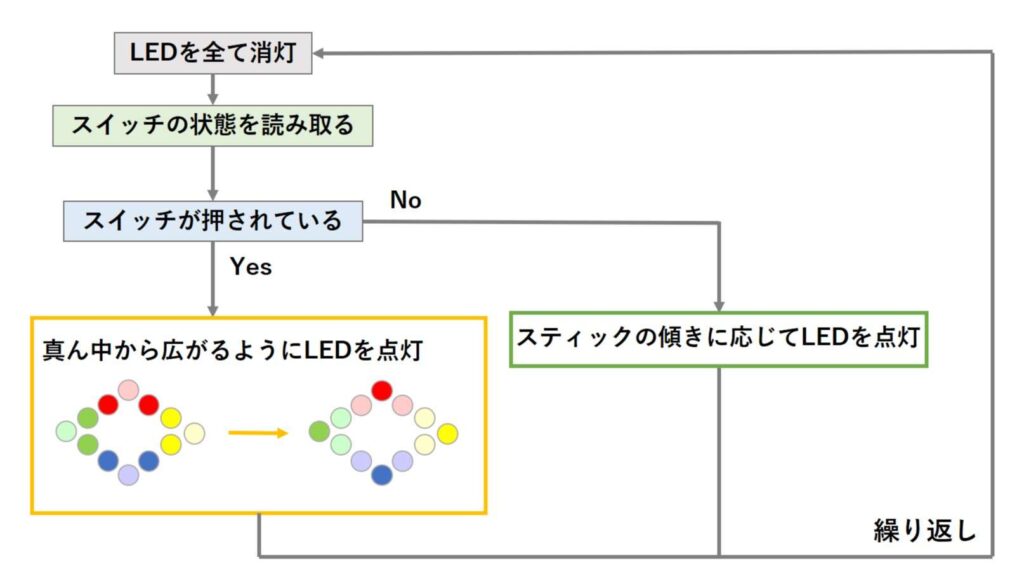 LEDを全て消灯

スイッチの状態を読み取る

スイッチが押されている

No

Yes

真ん中から広がるようにLEDを点灯

スティックの傾きに応じてLEDを点灯

繰り返し